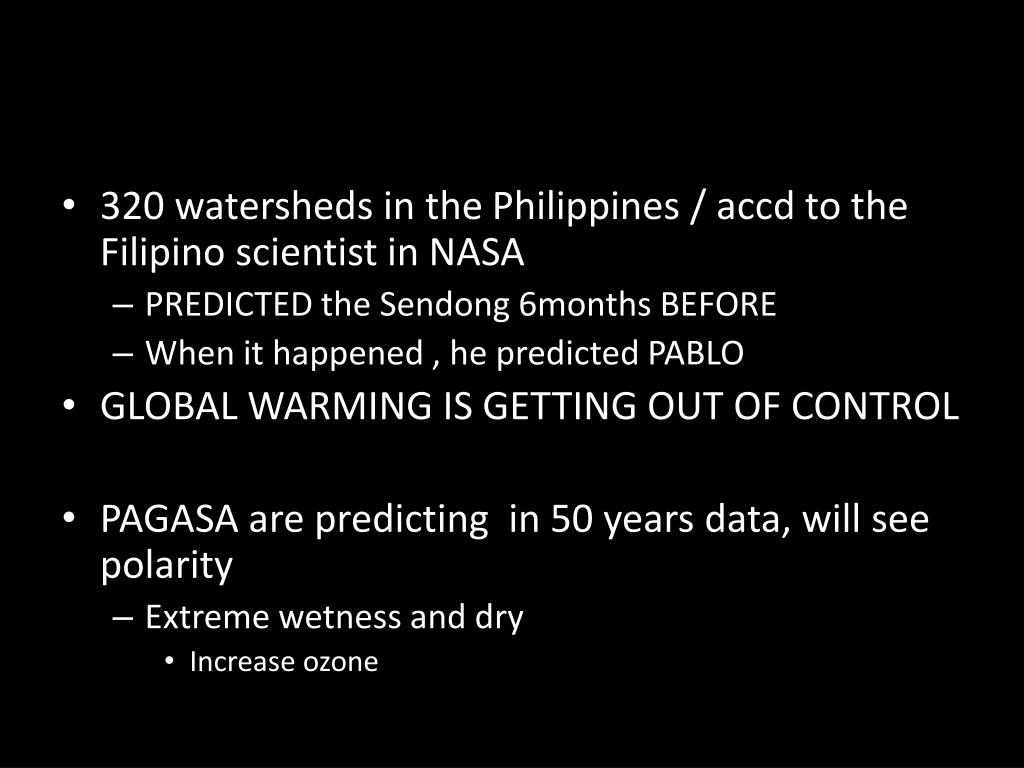 • 320 watersheds in the Philippines / accd to the Filipino scientist in NASA
– PREDICTED the Sendong 6months BEFORE
– When it happened , he predicted PABLO
• GLOBAL WARMING IS GETTING OUT OF CONTROL

• PAGASA are predicting in 50 years data, will see polarity
– Extreme wetness and dry
• Increase ozone